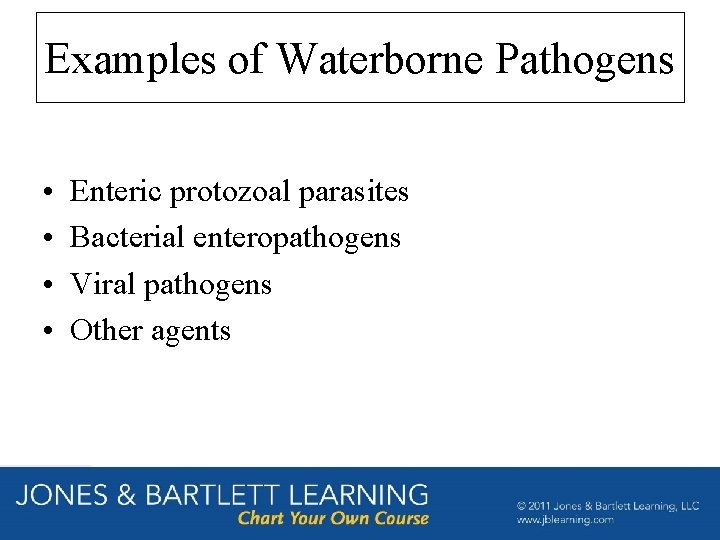 Examples of Waterborne Pathogens

• Enteric protozoal parasites
• Bacterial enteropathogens
• Viral pathogens
• Other agents

JONES & BARTLETT LEARNING
Chart Your Own Course

© 2011 Jones & Bartlett Learning, LLC
www.jblearning.com